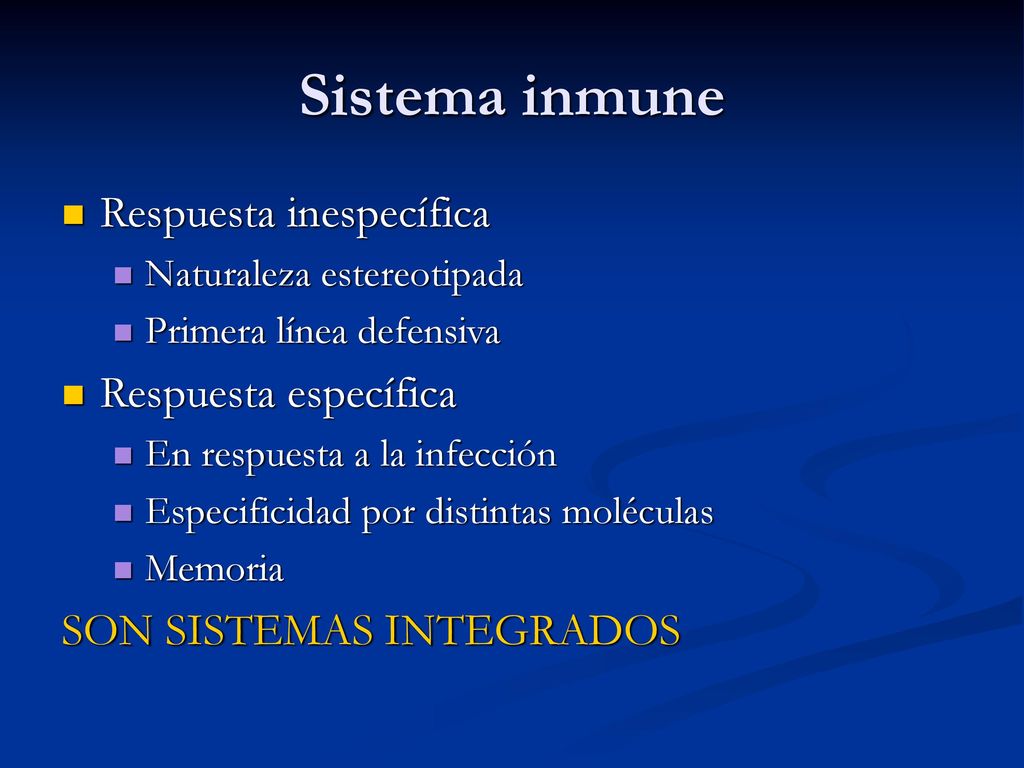 Sistema inmune

- Respuesta inespecífica
  - Naturaleza estereotipada
  - Primera línea defensiva
- Respuesta específica
  - En respuesta a la infección
  - Especificidad por distintas moléculas
  - Memoria

SON SISTEMAS INTEGRADOS